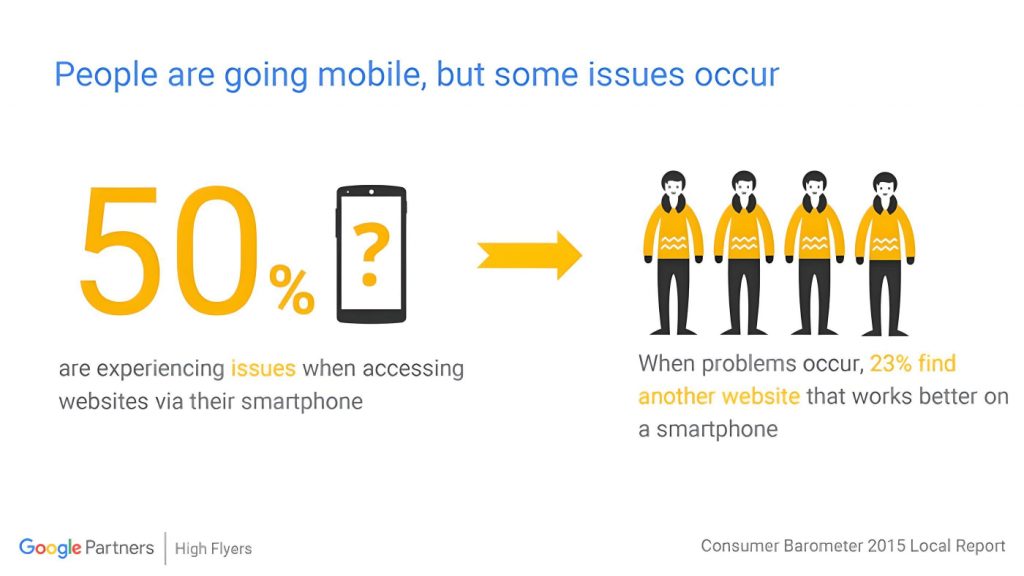 People are going mobile, but some issues occur

50%

?

are experiencing issues when accessing websites via their smartphone

When problems occur, 23% find another website that works better on a smartphone

Google Partners | High Flyers

Consumer Barometer 2015 Local Report